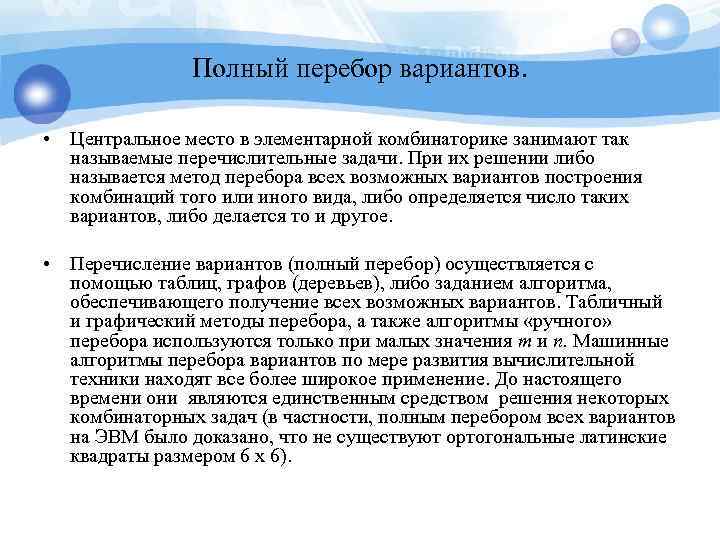 Полный перебор вариантов.

• Центральное место в элементарной комбинаторике занимают так называемые перечислительные задачи. При их решении либо называется метод перебора всех возможных вариантов построения комбинаций того или иного вида, либо определяется число таких вариантов, либо делается то и другое.

• Перечисление вариантов (полный перебор) осуществляется с помощью таблиц, графов (деревьев), либо заданием алгоритма, обеспечивающего получение всех возможных вариантов. Табличный и графический методы перебора, а также алгоритмы «ручного» перебора используются только при малых значения $m$ и $n$. Машинные алгоритмы перебора вариантов по мере развития вычислительной техники находят все более широкое применение. До настоящего времени они являются единственным средством решения некоторых комбинаторных задач (в частности, полным перебором всех вариантов на ЭВМ было доказано, что не существуют ортогональные латинские квадраты размером 6 х 6).